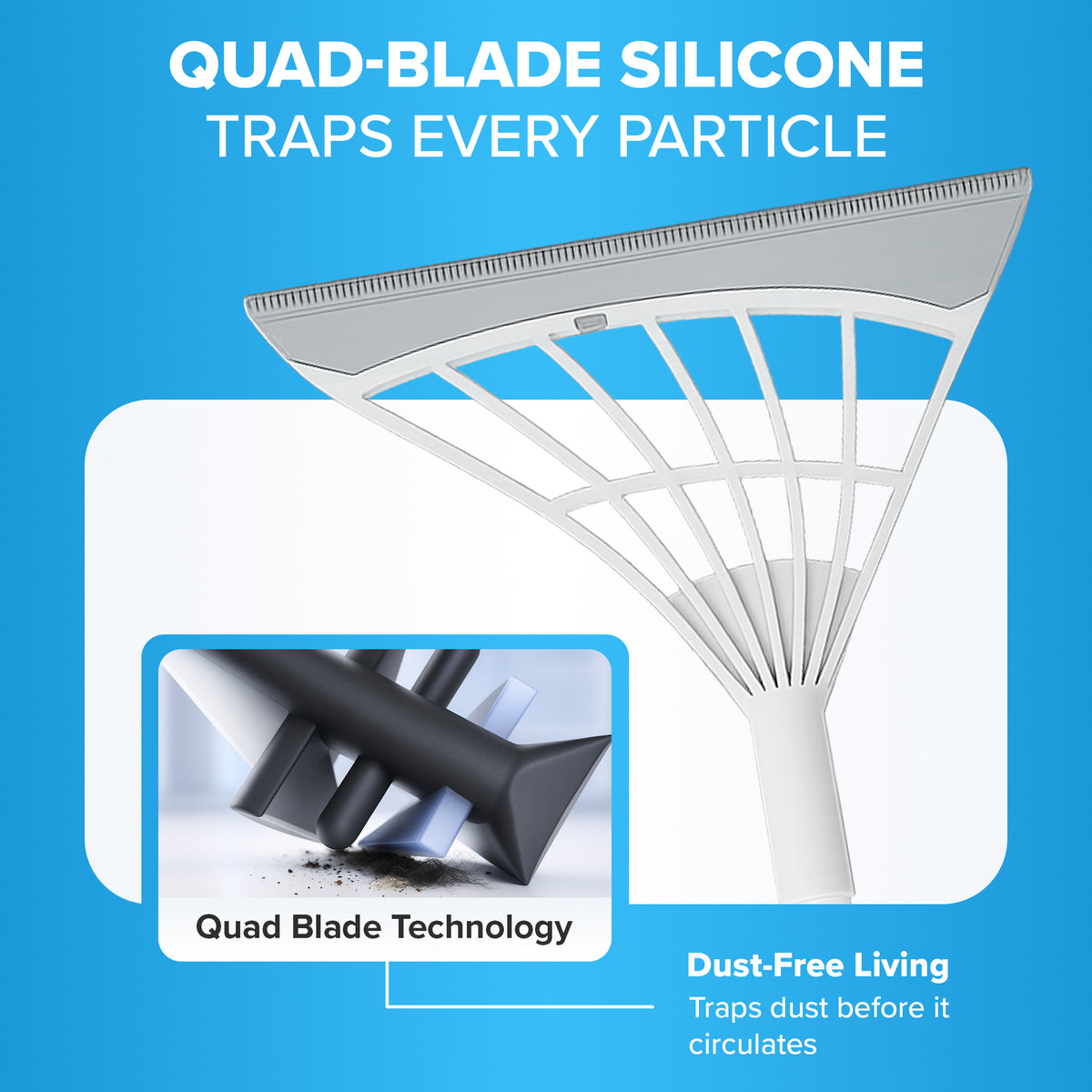 QUAD-BLADE SILICONE
TRAPS EVERY PARTICLE

Quad Blade Technology

Dust-Free Living
Traps dust before it circulates